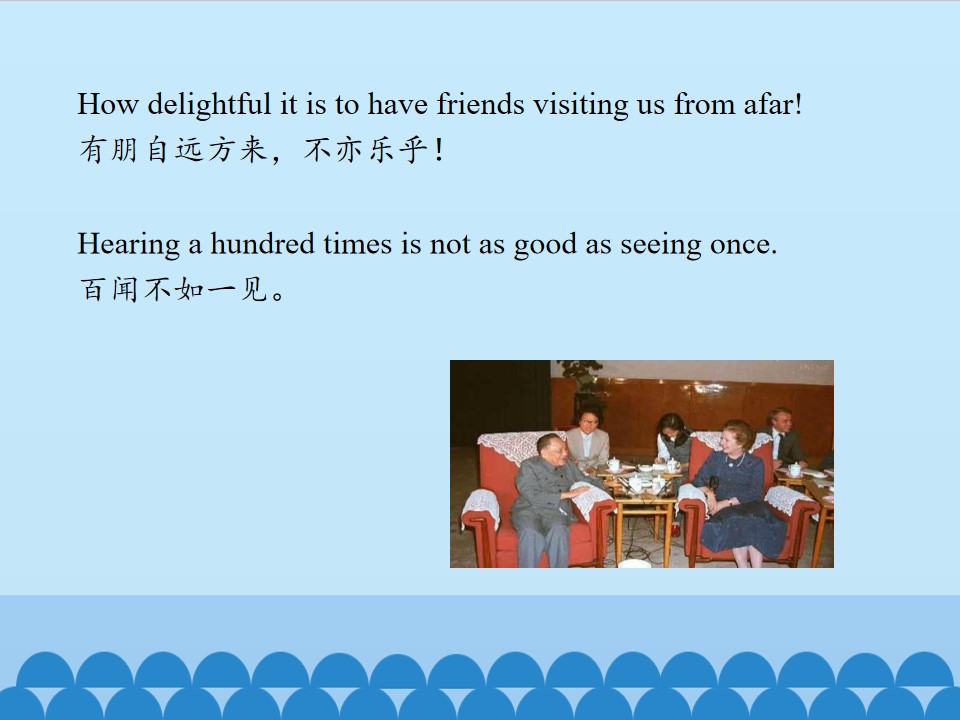 How delightful it is to have friends visiting us from afar!
有朋自远方来，不亦乐乎！

Hearing a hundred times is not as good as seeing once.
百闻不如一见。